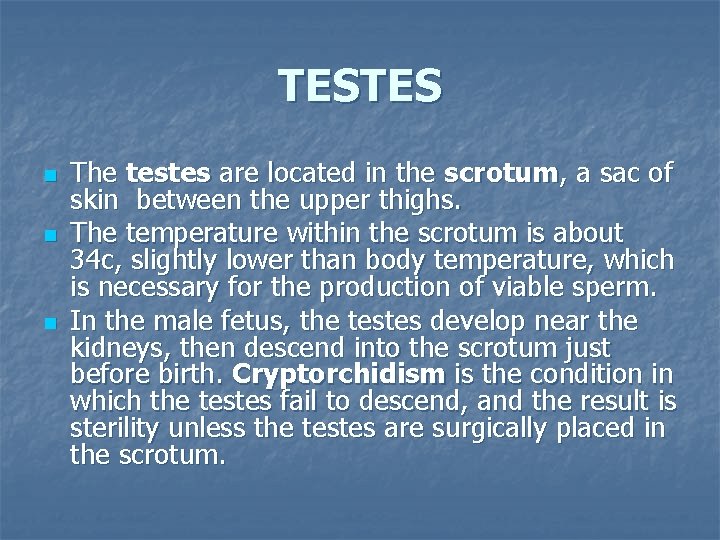 TESTES

The testes are located in the scrotum, a sac of skin between the upper thighs.

The temperature within the scrotum is about 34c, slightly lower than body temperature, which is necessary for the production of viable sperm.

In the male fetus, the testes develop near the kidneys, then descend into the scrotum just before birth. Cryptorchidism is the condition in which the testes fail to descend, and the result is sterility unless the testes are surgically placed in the scrotum.